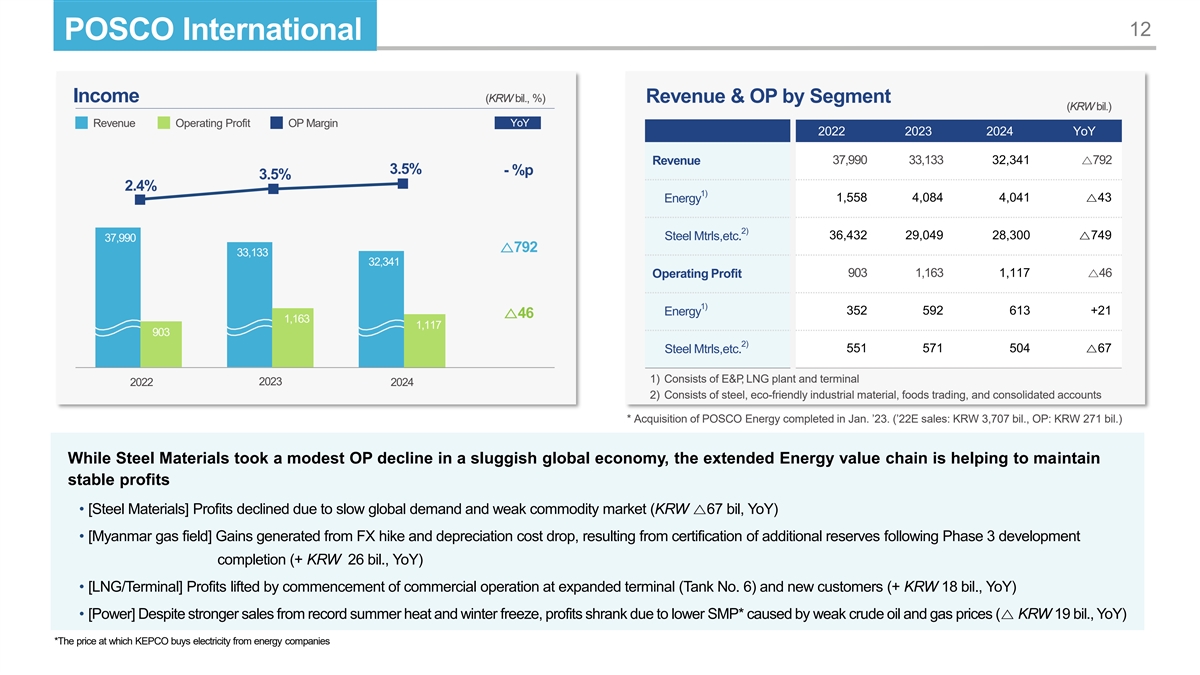 POSCO International

12

Income (KRW bil., %)

Revenue Operating Profit OP Margin YoY

2.4% 3.5% 3.5% - %p

37,990 33,133 32,341 △792

903 1,163 1,117 △46

2022 2023 2024

Revenue & OP by Segment (KRW bil.)

| | 2022 | 2023 | 2024 | YoY |
|---|---|---|---|---|
| Revenue | 37,990 | 33,133 | 32,341 | △792 |
| Energy$^{1)}$ | 1,558 | 4,084 | 4,041 | △43 |
| Steel Mtrls,etc.$^{2)}$ | 36,432 | 29,049 | 28,300 | △749 |
| Operating Profit | 903 | 1,163 | 1,117 | △46 |
| Energy$^{1)}$ | 352 | 592 | 613 | +21 |
| Steel Mtrls,etc.$^{2)}$ | 551 | 571 | 504 | △67 |

1) Consists of E&P, LNG plant and terminal
2) Consists of steel, eco-friendly industrial material, foods trading, and consolidated accounts

* Acquisition of POSCO Energy completed in Jan. '23. ('22E sales: KRW 3,707 bil., OP: KRW 271 bil.)

While Steel Materials took a modest OP decline in a sluggish global economy, the extended Energy value chain is helping to maintain stable profits

• [Steel Materials] Profits declined due to slow global demand and weak commodity market (KRW △67 bil, YoY)

• [Myanmar gas field] Gains generated from FX hike and depreciation cost drop, resulting from certification of additional reserves following Phase 3 development completion (+ KRW 26 bil., YoY)

• [LNG/Terminal] Profits lifted by commencement of commercial operation at expanded terminal (Tank No. 6) and new customers (+ KRW 18 bil., YoY)

• [Power] Despite stronger sales from record summer heat and winter freeze, profits shrank due to lower SMP* caused by weak crude oil and gas prices (△ KRW 19 bil., YoY)

*The price at which KEPCO buys electricity from energy companies